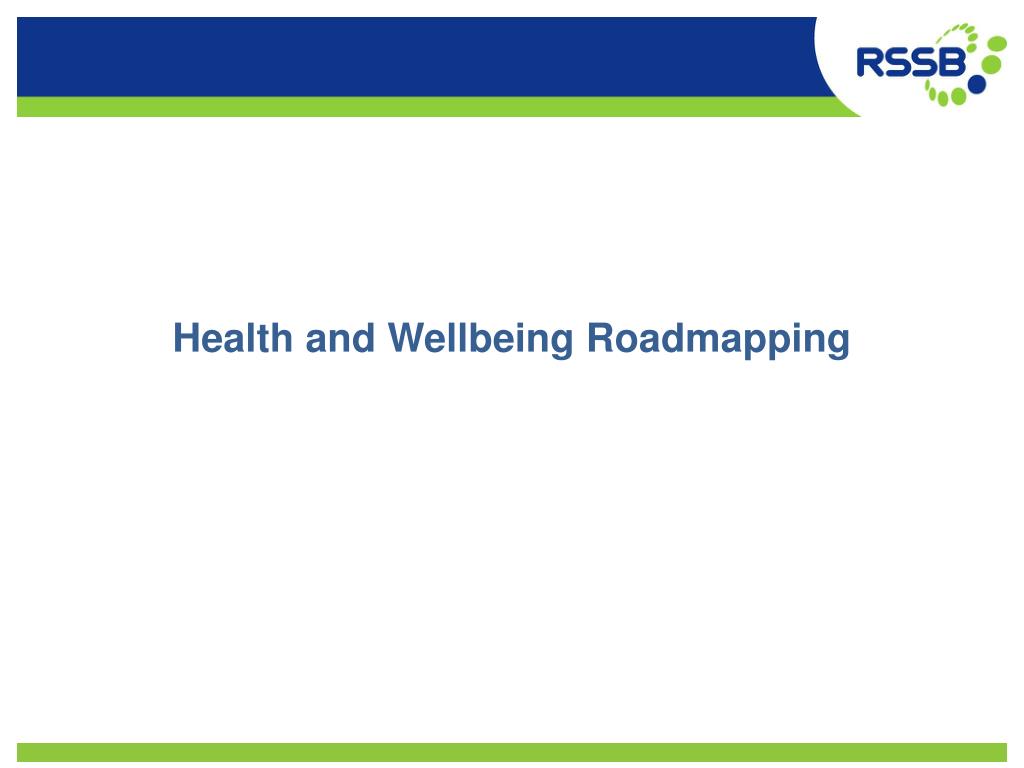 RSSB

Health and Wellbeing Roadmapping